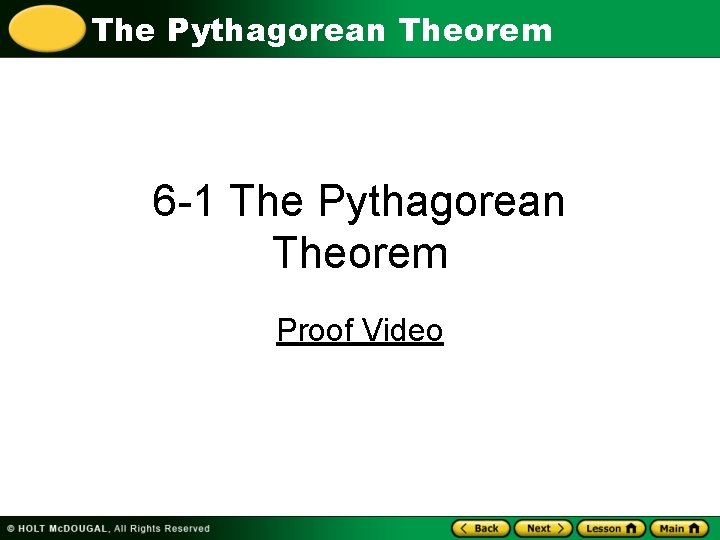 The Pythagorean Theorem

6-1 The Pythagorean Theorem

Proof Video

© HOLT McDOUGAL, All Rights Reserved

Back Next Lesson Main